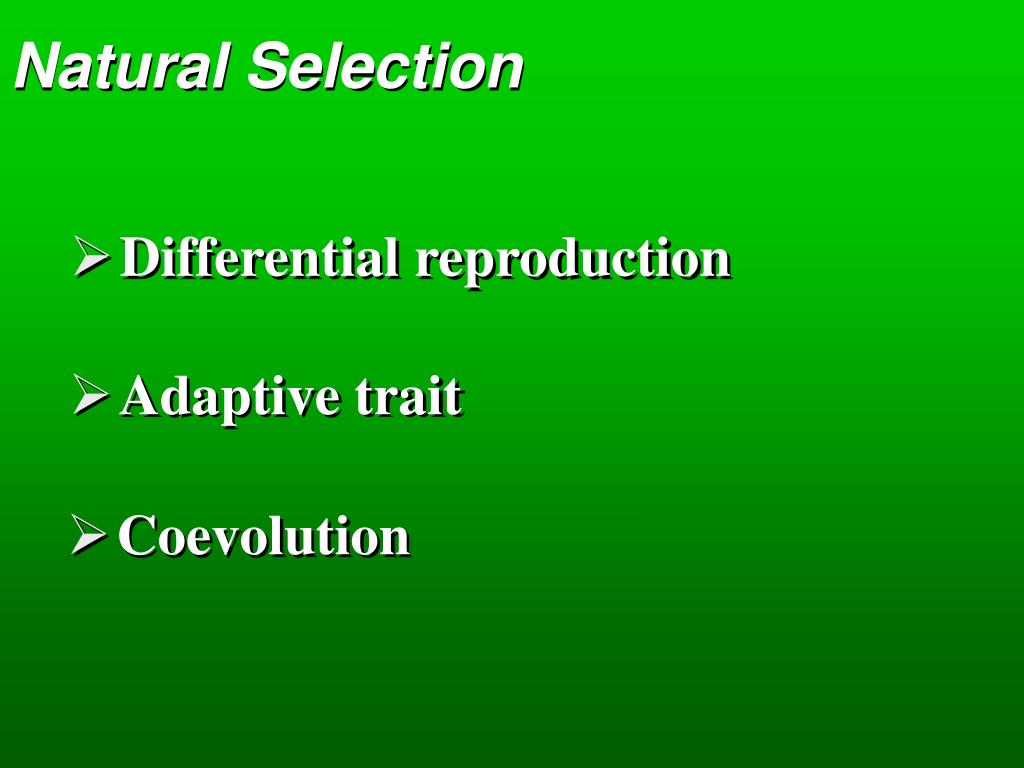 Natural Selection

➢ Differential reproduction

➢ Adaptive trait

➢ Coevolution